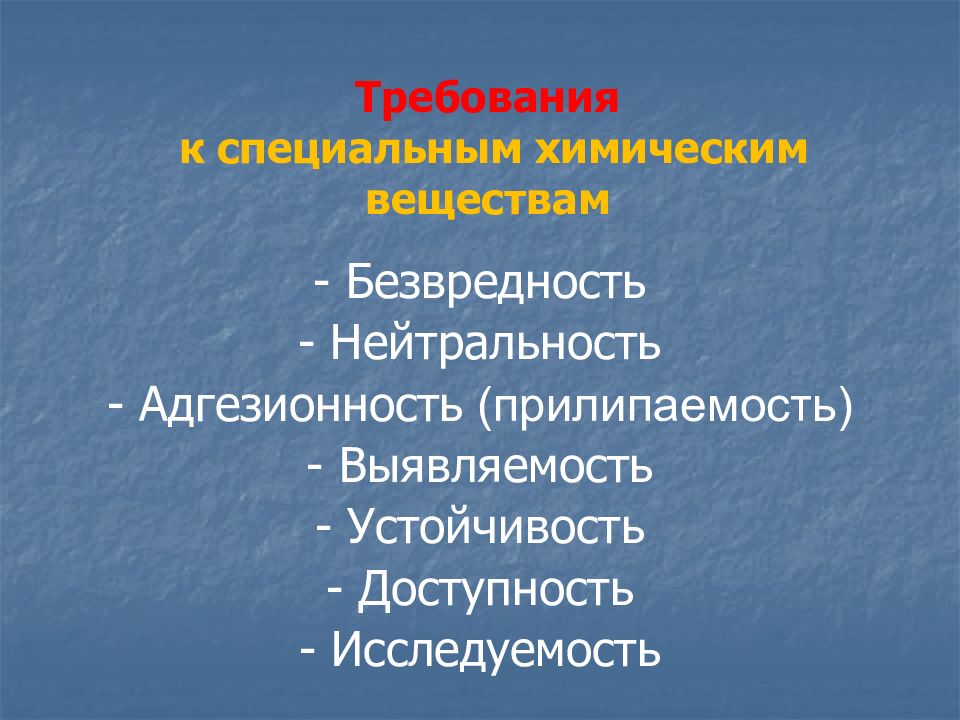 Требования
к специальным химическим веществам

- Безвредность
- Нейтральность
- Адгезионность (прилипаемость)
- Выявляемость
- Устойчивость
- Доступность
- Исследуемость